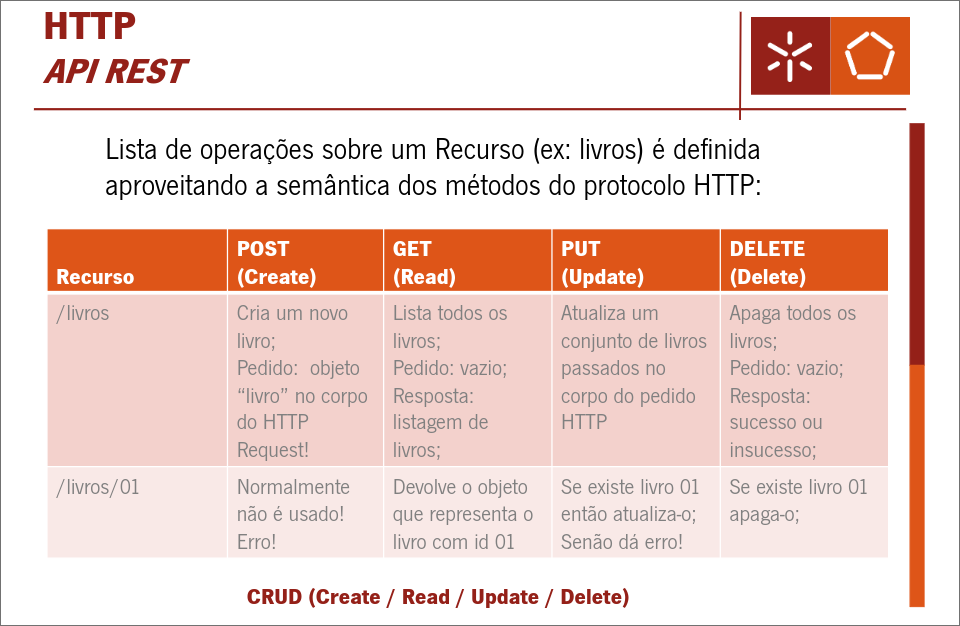 HTTP
API REST

Lista de operações sobre um Recurso (ex: livros) é definida aproveitando a semântica dos métodos do protocolo HTTP:

| Recurso | POST (Create) | GET (Read) | PUT (Update) | DELETE (Delete) |
|---|---|---|---|---|
| /livros | Cria um novo livro; Pedido: objeto “livro” no corpo do HTTP Request! | Lista todos os livros; Pedido: vazio; Resposta: listagem de livros; | Atualiza um conjunto de livros passados no corpo do pedido HTTP | Apaga todos os livros; Pedido: vazio; Resposta: sucesso ou insucesso; |
| /livros/01 | Normalmente não é usado! Erro! | Devolve o objeto que representa o livro com id 01 | Se existe livro 01 então atualiza-o; Senão dá erro! | Se existe livro 01 apaga-o; |

CRUD (Create / Read / Update / Delete)